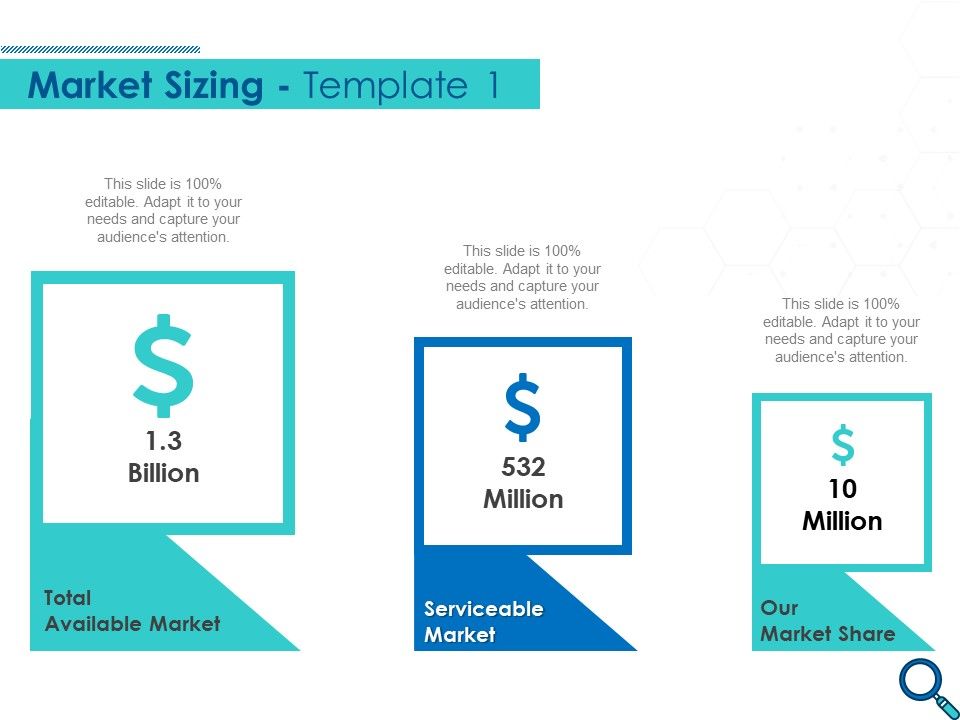 Market Sizing - Template 1

This slide is 100% editable. Adapt it to your needs and capture your audience's attention.

$

1.3 Billion

Total Available Market

This slide is 100% editable. Adapt it to your needs and capture your audience's attention.

$

532 Million

Serviceable Market

This slide is 100% editable. Adapt it to your needs and capture your audience's attention.

$

10 Million

Our Market Share